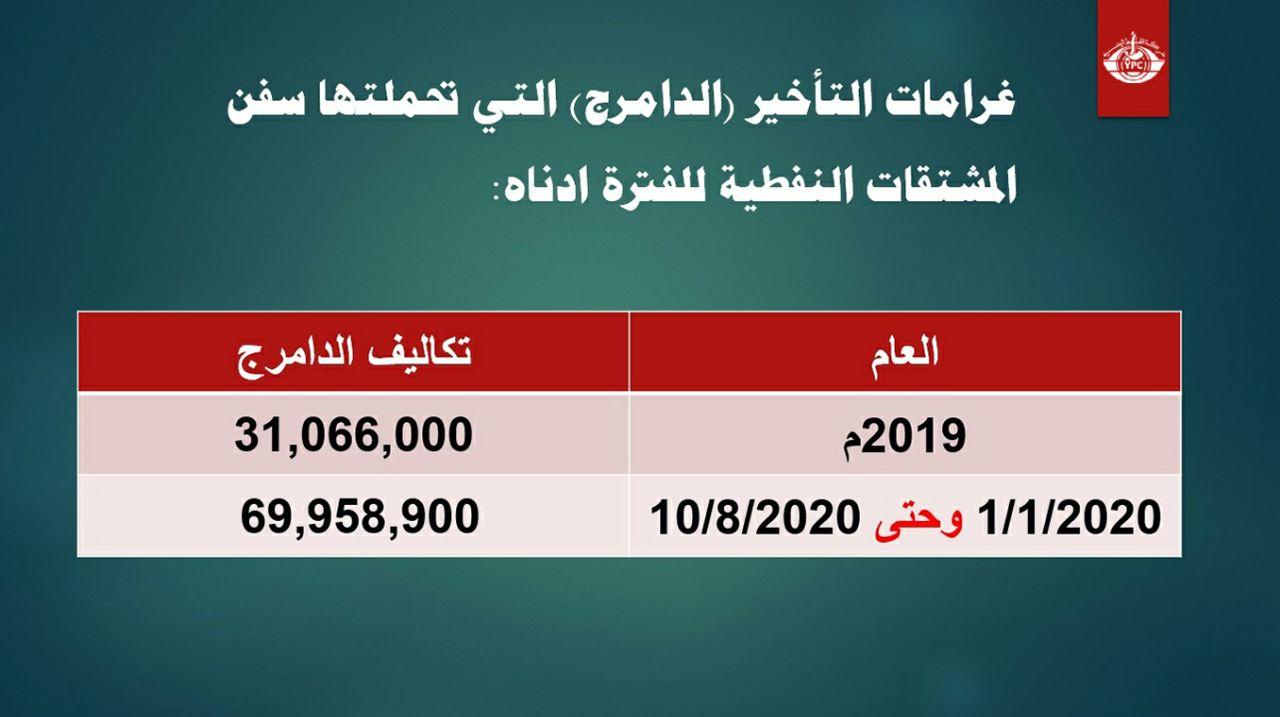 YPC

غرامات التأخير (الدامرج) التي تحملتها سفن المشتقات النفطية للفترة ادناه:

| العام | تكاليف الدامرج |
|---|---|
| 2019م | 31,066,000 |
| 1/1/2020 وحتى 10/8/2020 | 69,958,900 |